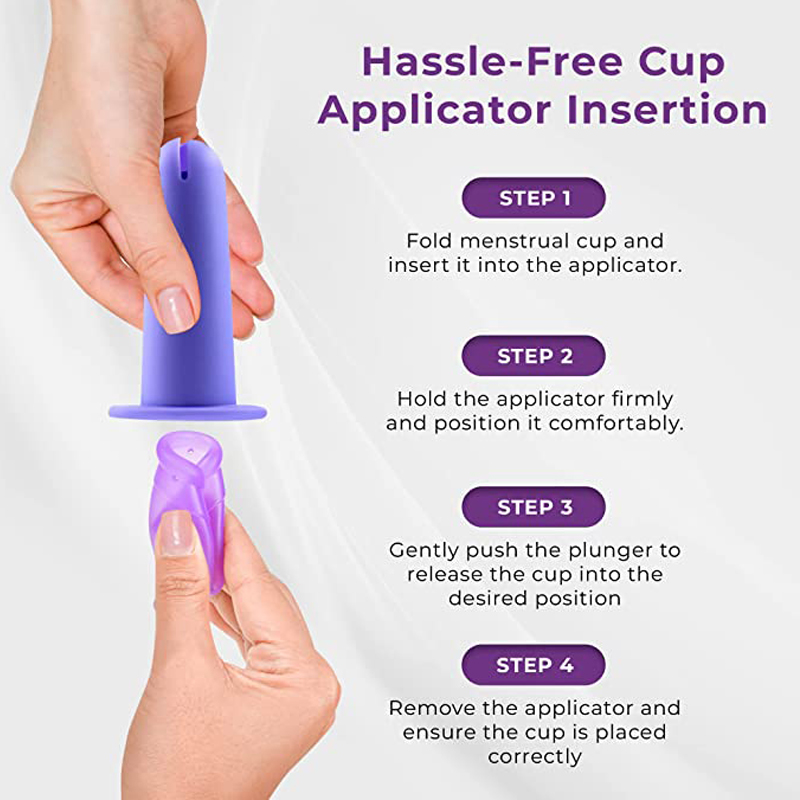 Hassle-Free Cup Applicator Insertion

STEP 1

Fold menstrual cup and insert it into the applicator.

STEP 2

Hold the applicator firmly and position it comfortably.

STEP 3

Gently push the plunger to release the cup into the desired position

STEP 4

Remove the applicator and ensure the cup is placed correctly